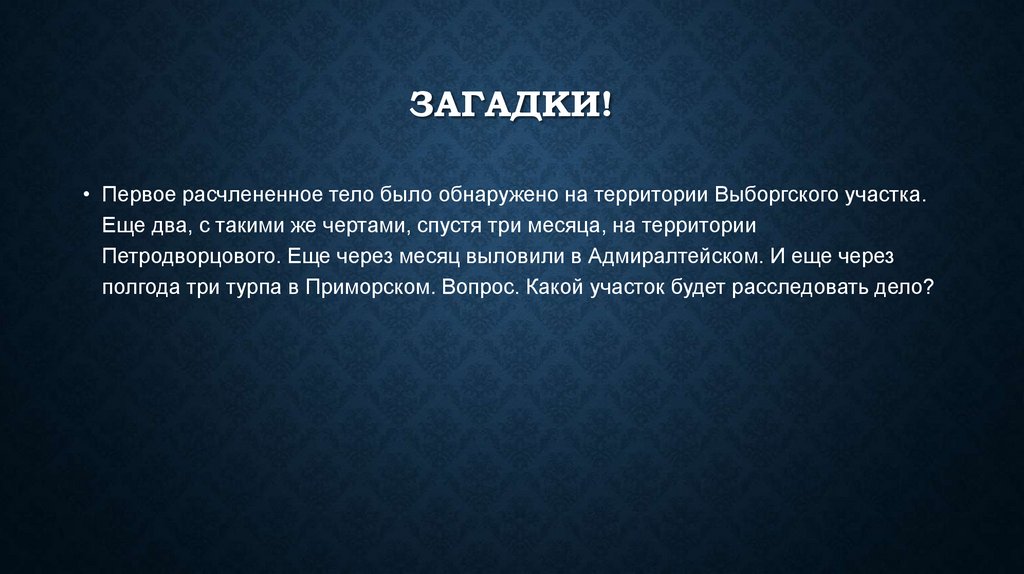 ЗАГАДКИ!

• Первое расчлененное тело было обнаружено на территории Выборгского участка. Еще два, с такими же чертами, спустя три месяца, на территории Петродворцового. Еще через месяц выловили в Адмиралтейском. И еще через полгода три турпа в Приморском. Вопрос. Какой участок будет расследовать дело?